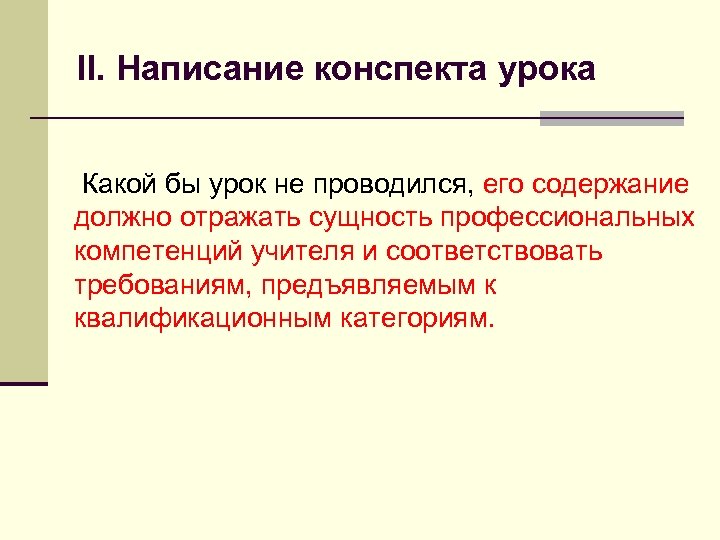 II. Написание конспекта урока

Какой бы урок не проводился, его содержание должно отражать сущность профессиональных компетенций учителя и соответствовать требованиям, предъявляемым к квалификационным категориям.